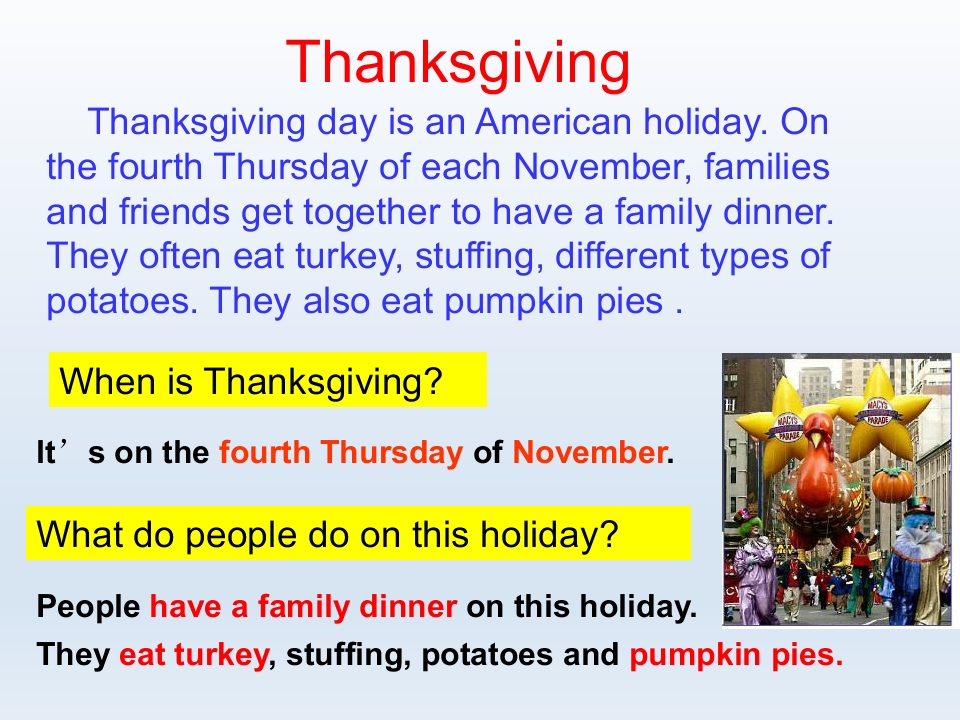 Thanksgiving

Thanksgiving day is an American holiday. On the fourth Thursday of each November, families and friends get together to have a family dinner. They often eat turkey, stuffing, different types of potatoes. They also eat pumpkin pies .

When is Thanksgiving?

It's on the fourth Thursday of November.

What do people do on this holiday?

People have a family dinner on this holiday.

They eat turkey, stuffing, potatoes and pumpkin pies.